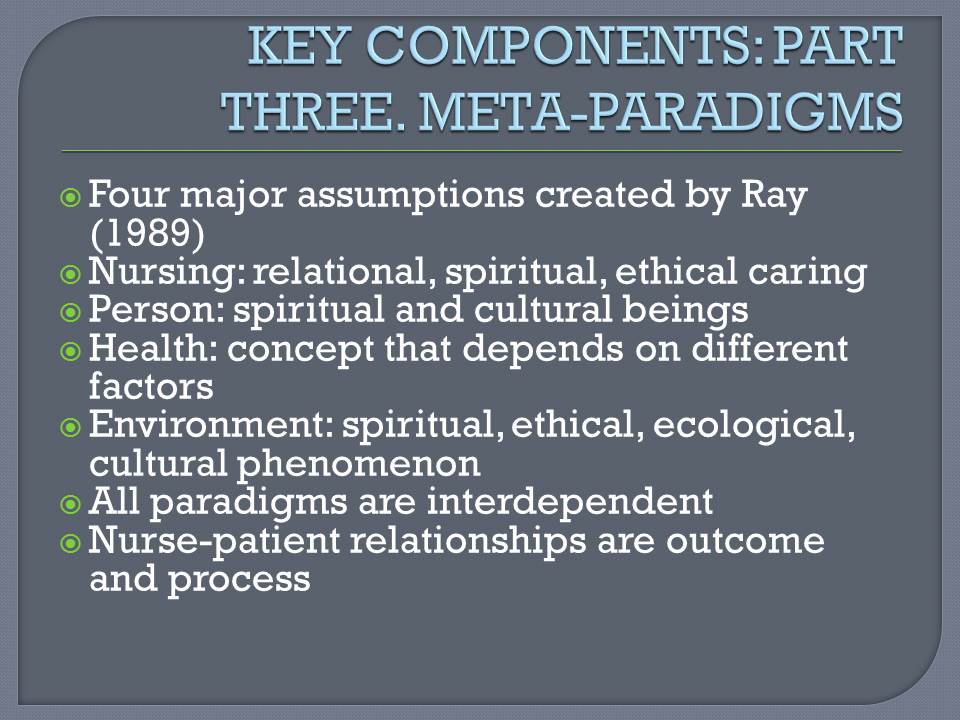 KEY COMPONENTS: PART THREE. META-PARADIGMS

Four major assumptions created by Ray (1989)
Nursing: relational, spiritual, ethical caring
Person: spiritual and cultural beings
Health: concept that depends on different factors
Environment: spiritual, ethical, ecological, cultural phenomenon
All paradigms are interdependent
Nurse-patient relationships are outcome and process